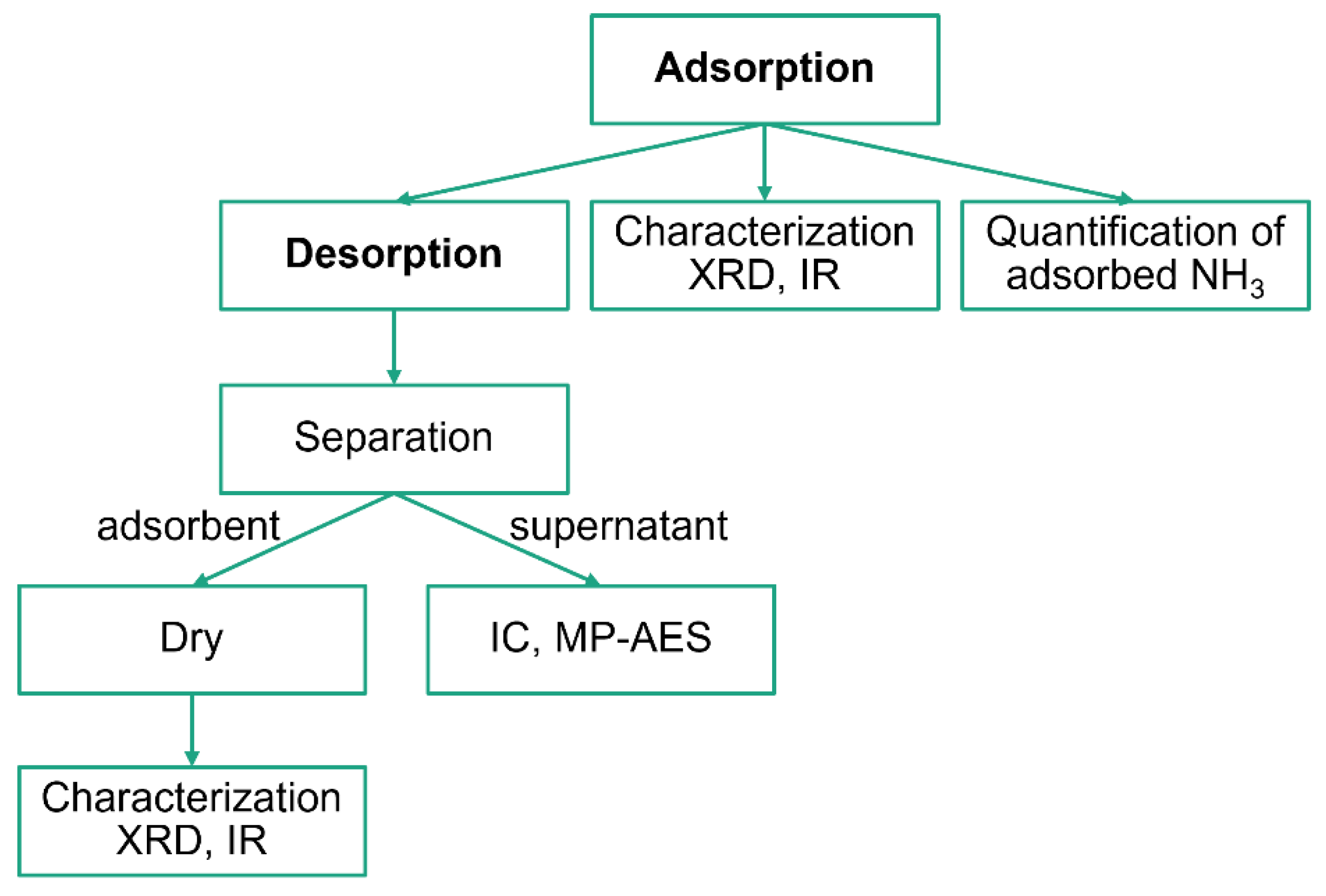 Adsorption

Desorption

Characterization XRD, IR

Quantification of adsorbed $NH_3$

Separation

adsorbent

supernatant

Dry

IC, MP-AES

Characterization XRD, IR